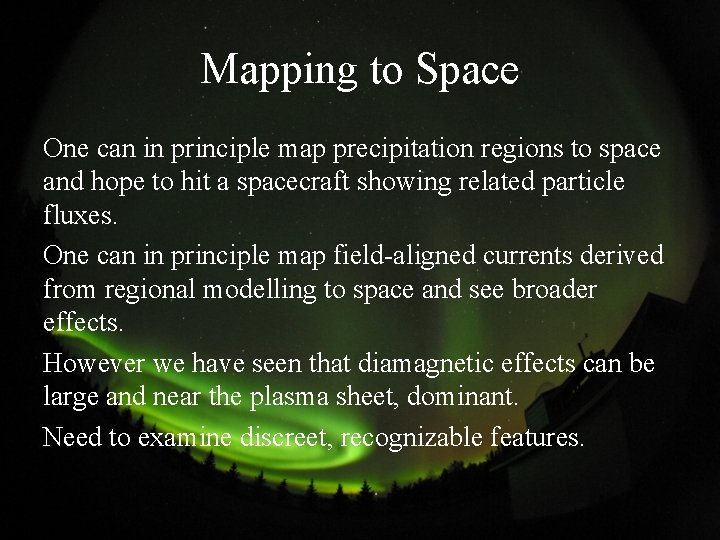 Mapping to Space

One can in principle map precipitation regions to space and hope to hit a spacecraft showing related particle fluxes.

One can in principle map field-aligned currents derived from regional modelling to space and see broader effects.

However we have seen that diamagnetic effects can be large and near the plasma sheet, dominant.

Need to examine discreet, recognizable features.